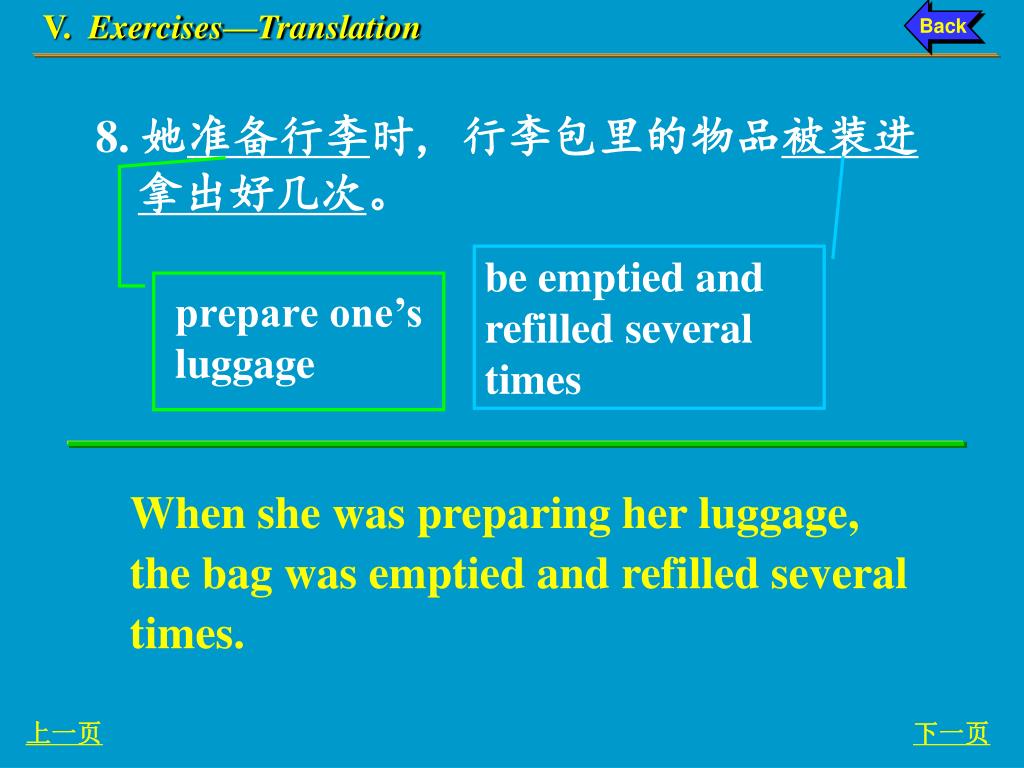 V. Exercises—Translation

Back

8. 她准备行李时，行李包里的物品被装进拿出好几次。

prepare one’s luggage

be emptied and refilled several times

When she was preparing her luggage, the bag was emptied and refilled several times.

上一页

下一页